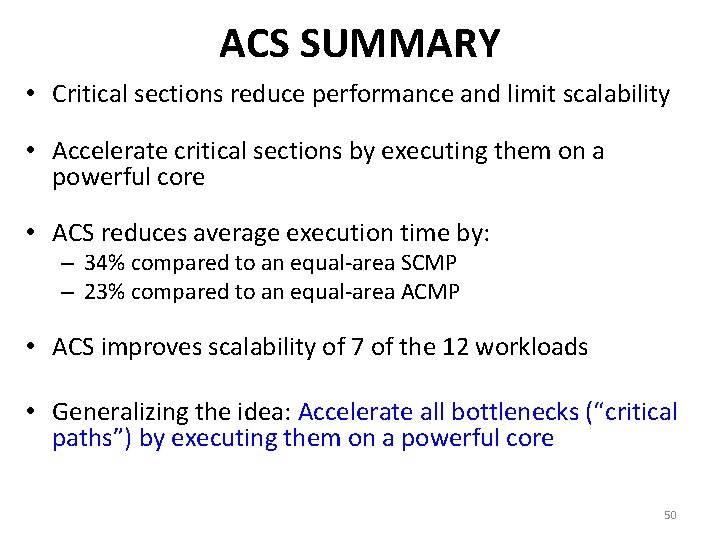 ACS SUMMARY

• Critical sections reduce performance and limit scalability

• Accelerate critical sections by executing them on a powerful core

• ACS reduces average execution time by:
– 34% compared to an equal-area SCMP
– 23% compared to an equal-area ACMP

• ACS improves scalability of 7 of the 12 workloads

• Generalizing the idea: Accelerate all bottlenecks (“critical paths”) by executing them on a powerful core

50